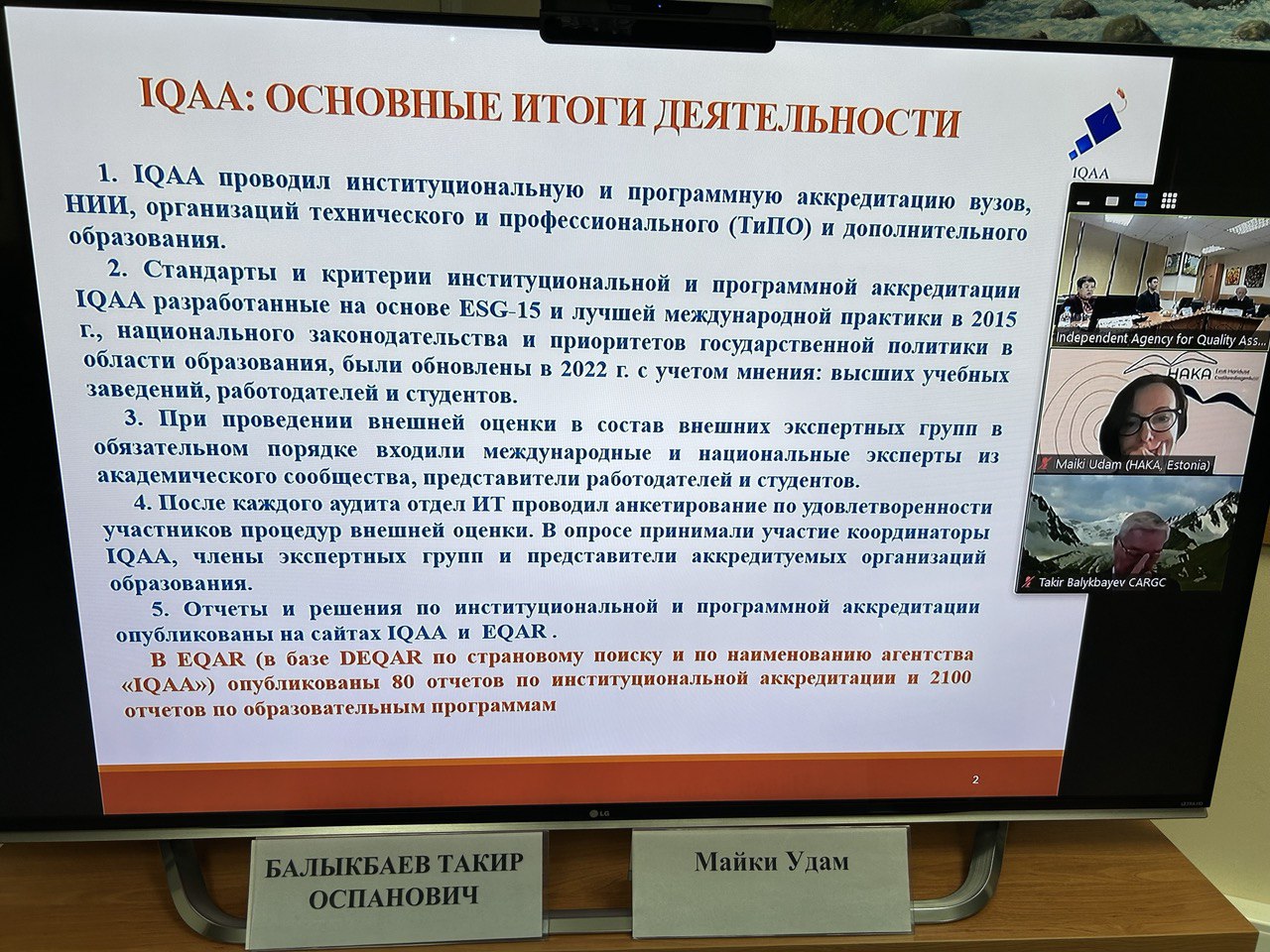 IQAA: ОСНОВНЫЕ ИТОГИ ДЕЯТЕЛЬНОСТИ

IQAA

1. IQAA проводил институциональную и программную аккредитацию вузов, НИИ, организаций технического и профессионального (ТиПО) и дополнительного образования.

2. Стандарты и критерии институциональной и программной аккредитации IQAA разработанные на основе ESG-15 и лучшей международной практики в 2015 г., национального законодательства и приоритетов государственной политики в области образования, были обновлены в 2022 г. с учетом мнения: высших учебных заведений, работодателей и студентов.

3. При проведении внешней оценки в состав внешних экспертных групп в обязательном порядке входили международные и национальные эксперты из академического сообщества, представители работодателей и студентов.

4. После каждого аудита отдел ИТ проводил анкетирование по удовлетворенности участников процедур внешней оценки. В опросе принимали участие координаторы IQAA, члены экспертных групп и представители аккредитуемых организаций образования.

5. Отчеты и решения по институциональной и программной аккредитации опубликованы на сайтах IQAA и EQAR .

В EQAR (в базе DEQAR по страновому поиску и по наименованию агентства «IQAA») опубликованы 80 отчетов по институциональной аккредитации и 2100 отчетов по образовательным программам

2

Independent Agency for Quality Ass...

HAKA

Maiki Udam (HAKA, Estonia)

Takir Balykbayev CARGC

LG

БАЛЫКБАЕВ ТАКИР ОСПАНОВИЧ

Майки Удам